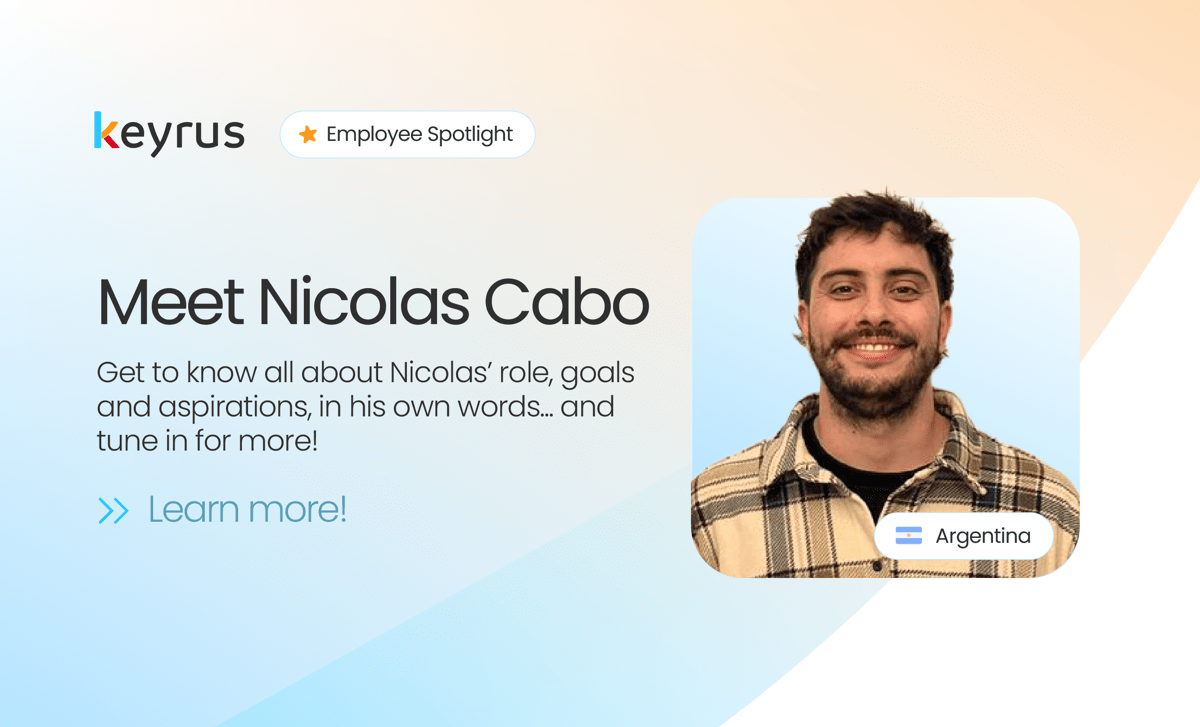 keyrus

Employee Spotlight

Meet Nicolas Cabo

Get to know all about Nicolas' role, goals and aspirations, in his own words... and tune in for more!

>> Learn more!

Argentina